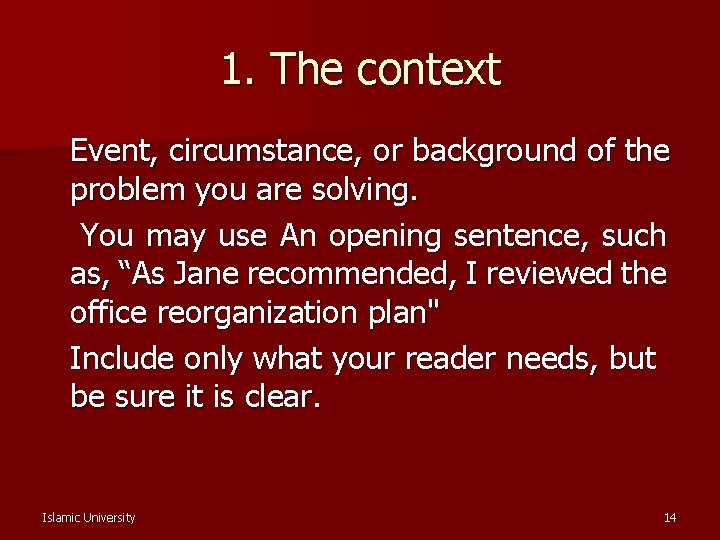 1. The context

Event, circumstance, or background of the problem you are solving.

You may use An opening sentence, such as, “As Jane recommended, I reviewed the office reorganization plan"

Include only what your reader needs, but be sure it is clear.

Islamic University

14